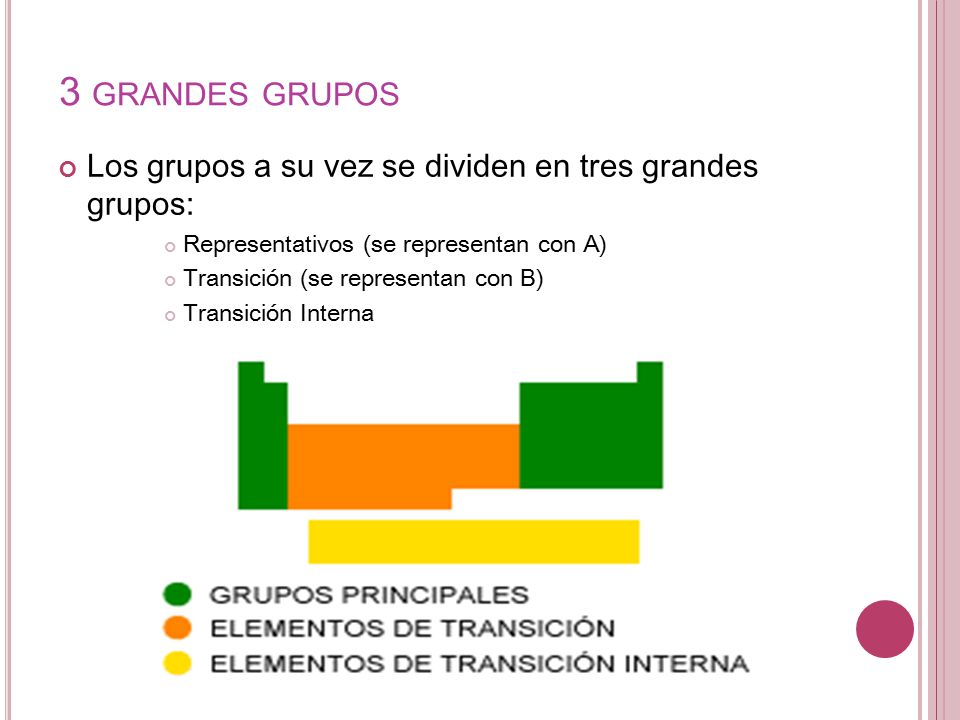 3 GRANDES GRUPOS

Los grupos a su vez se dividen en tres grandes grupos:

Representativos (se representan con A)

Transición (se representan con B)

Transición Interna

GRUPOS PRINCIPALES
ELEMENTOS DE TRANSICIÓN
ELEMENTOS DE TRANSICIÓN INTERNA